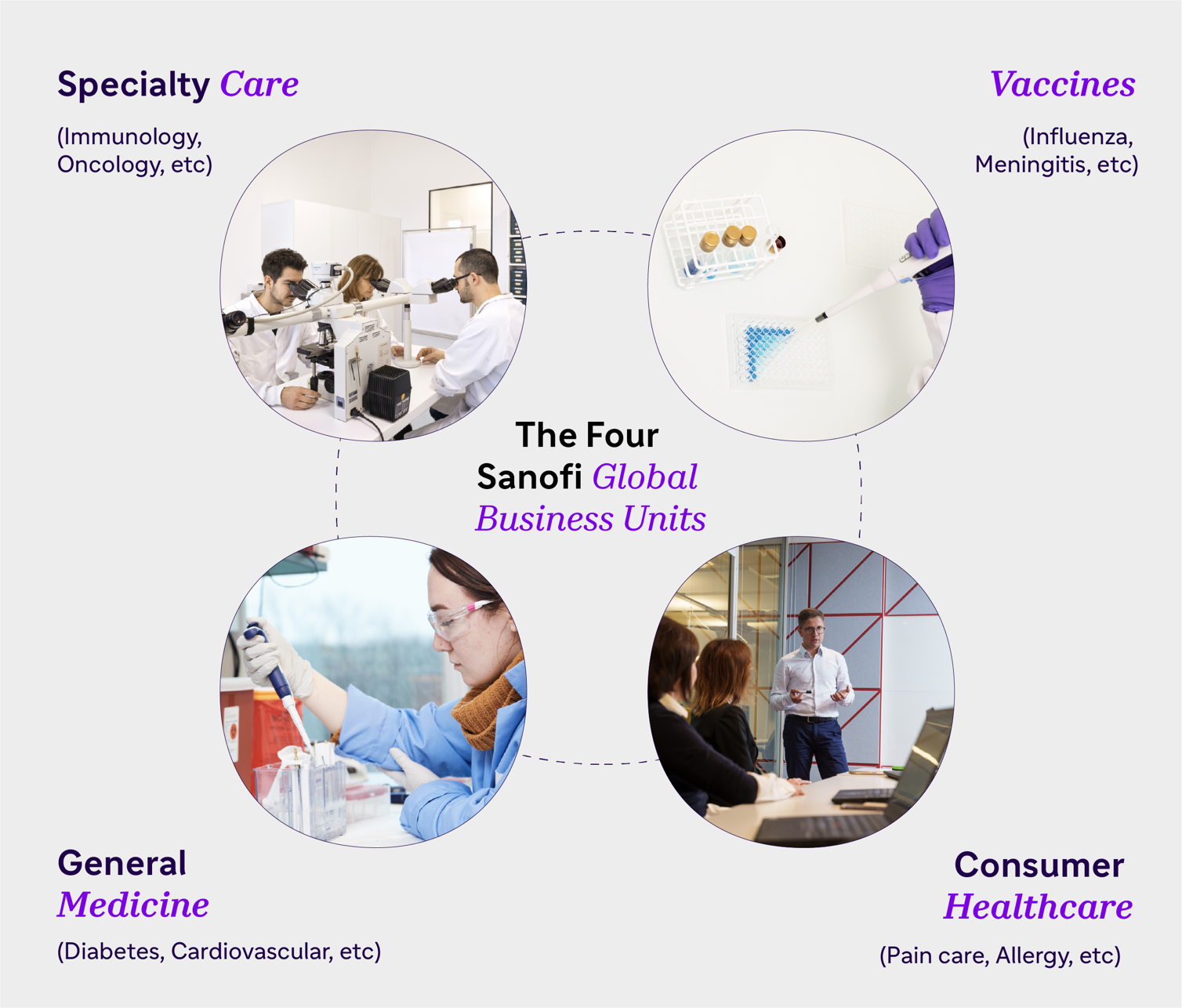 Specialty Care

(Immunology, Oncology, etc)

Vaccines

(Influenza, Meningitis, etc)

The Four Sanofi Global Business Units

General Medicine

(Diabetes, Cardiovascular, etc)

Consumer Healthcare

(Pain care, Allergy, etc)